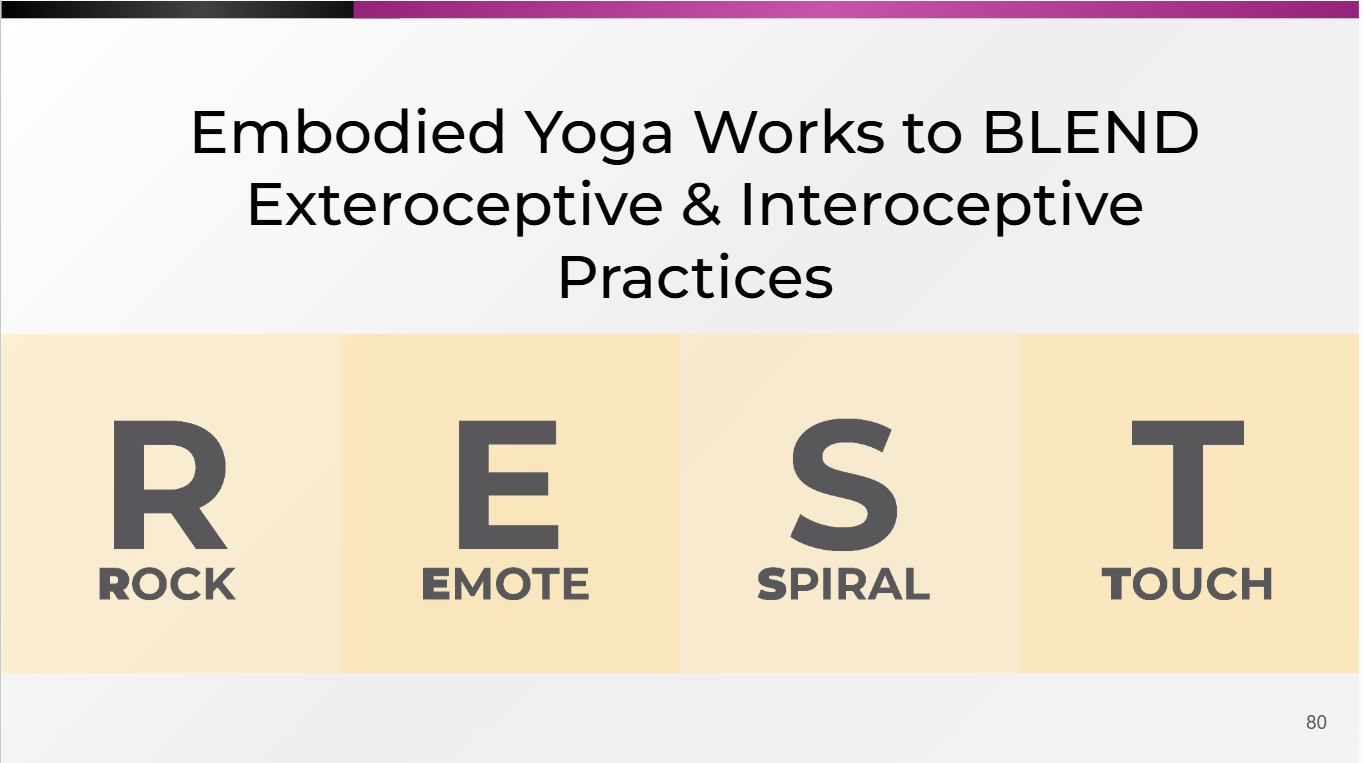 Embodied Yoga Works to BLEND Exteroceptive & Interoceptive Practices

R
ROCK

E
EMOTE

S
SPIRAL

T
TOUCH

80